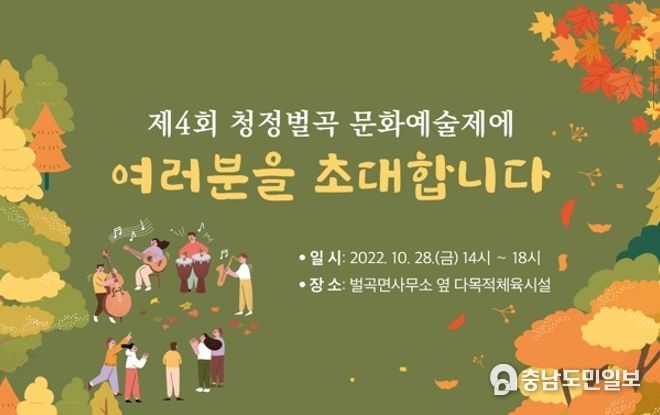 제4회 청정벌곡 문화예술제에
여러분을 초대합니다

• 일 시: 2022. 10. 28.(금) 14시 ~ 18시
• 장 소: 벌곡면사무소 옆 다목적체육시설

충남도민일보